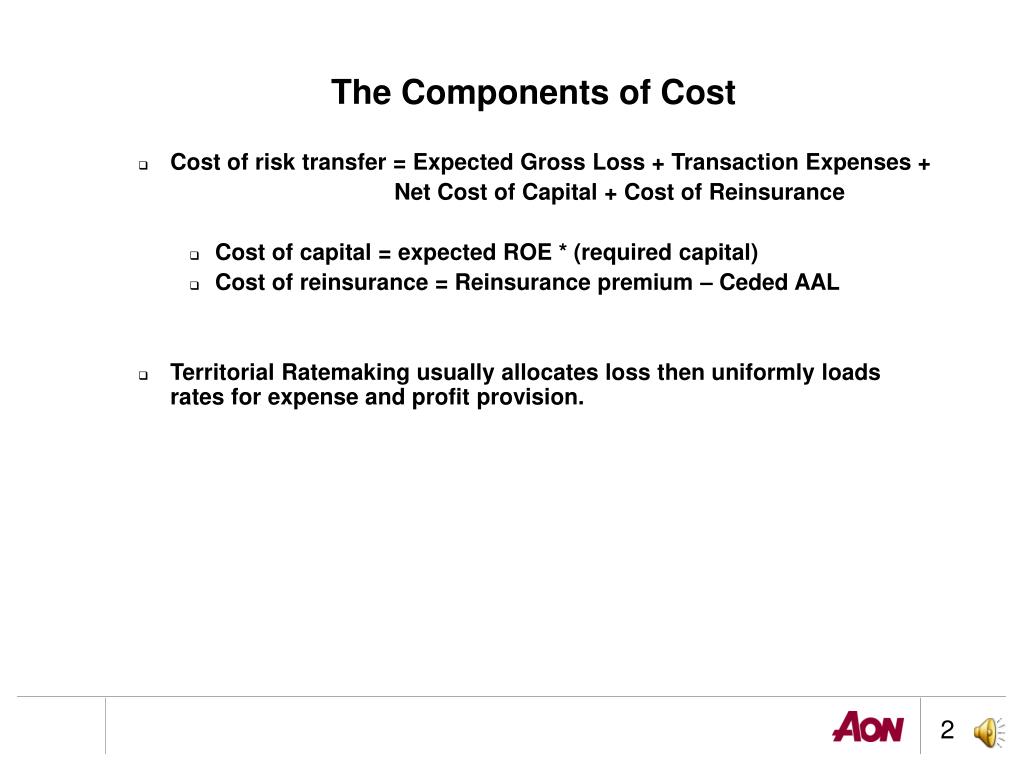 The Components of Cost

Cost of risk transfer = Expected Gross Loss + Transaction Expenses + Net Cost of Capital + Cost of Reinsurance

Cost of capital = expected ROE * (required capital)
Cost of reinsurance = Reinsurance premium – Ceded AAL

Territorial Ratemaking usually allocates loss then uniformly loads rates for expense and profit provision.

AON

2